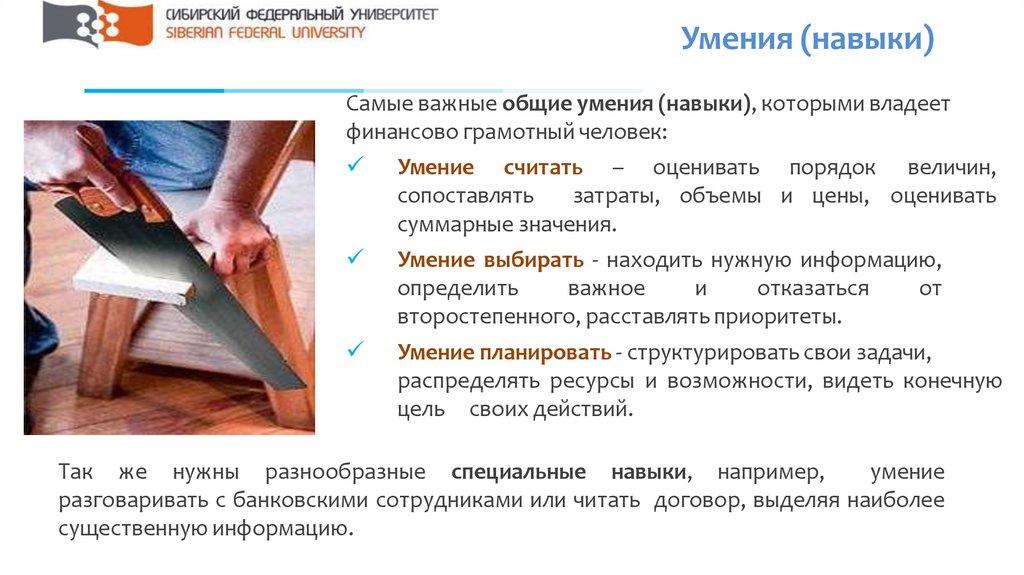 СИБИРСКИЙ ФЕДЕРАЛЬНЫЙ УНИВЕРСИТЕТ
SIBERIAN FEDERAL UNIVERSITY

Умения (навыки)

Самые важные общие умения (навыки), которыми владеет финансово грамотный человек:

✓ Умение считать – оценивать порядок величин, сопоставлять затраты, объемы и цены, оценивать суммарные значения.

✓ Умение выбирать - находить нужную информацию, определить важное и отказаться от второстепенного, расставлять приоритеты.

✓ Умение планировать - структурировать свои задачи, распределять ресурсы и возможности, видеть конечную цель своих действий.

Так же нужны разнообразные специальные навыки, например, умение разговаривать с банковскими сотрудниками или читать договор, выделяя наиболее существенную информацию.